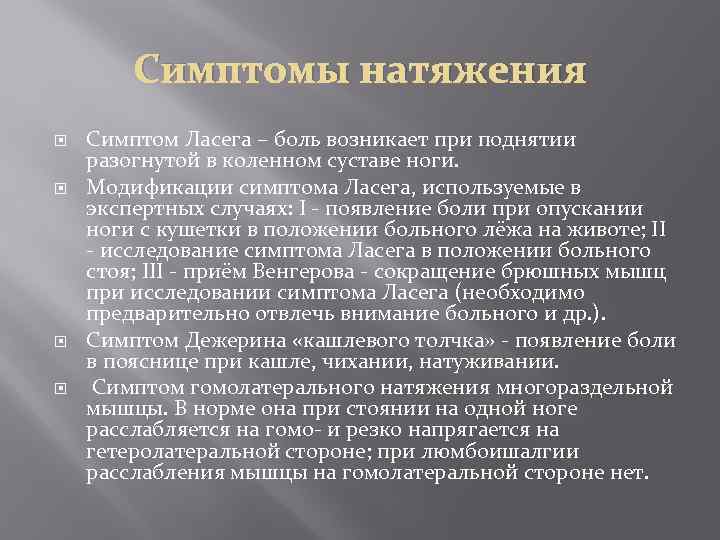 Симптомы натяжения

Симптом Ласега – боль возникает при поднятии разогнутой в коленном суставе ноги.

Модификации симптома Ласега, используемые в экспертных случаях: I - появление боли при опускании ноги с кушетки в положении больного лёжа на животе; II - исследование симптома Ласега в положении больного стоя; III - приём Венгерова - сокращение брюшных мышц при исследовании симптома Ласега (необходимо предварительно отвлечь внимание больного и др.).

Симптом Дежерина «кашлевого толчка» - появление боли в пояснице при кашле, чихании, натуживании.

Симптом гомолатерального натяжения многораздельной мышцы. В норме она при стоянии на одной ноге расслабляется на гомо- и резко напрягается на гетеролатеральной стороне; при люмбоишалгии расслабления мышцы на гомолатеральной стороне нет.